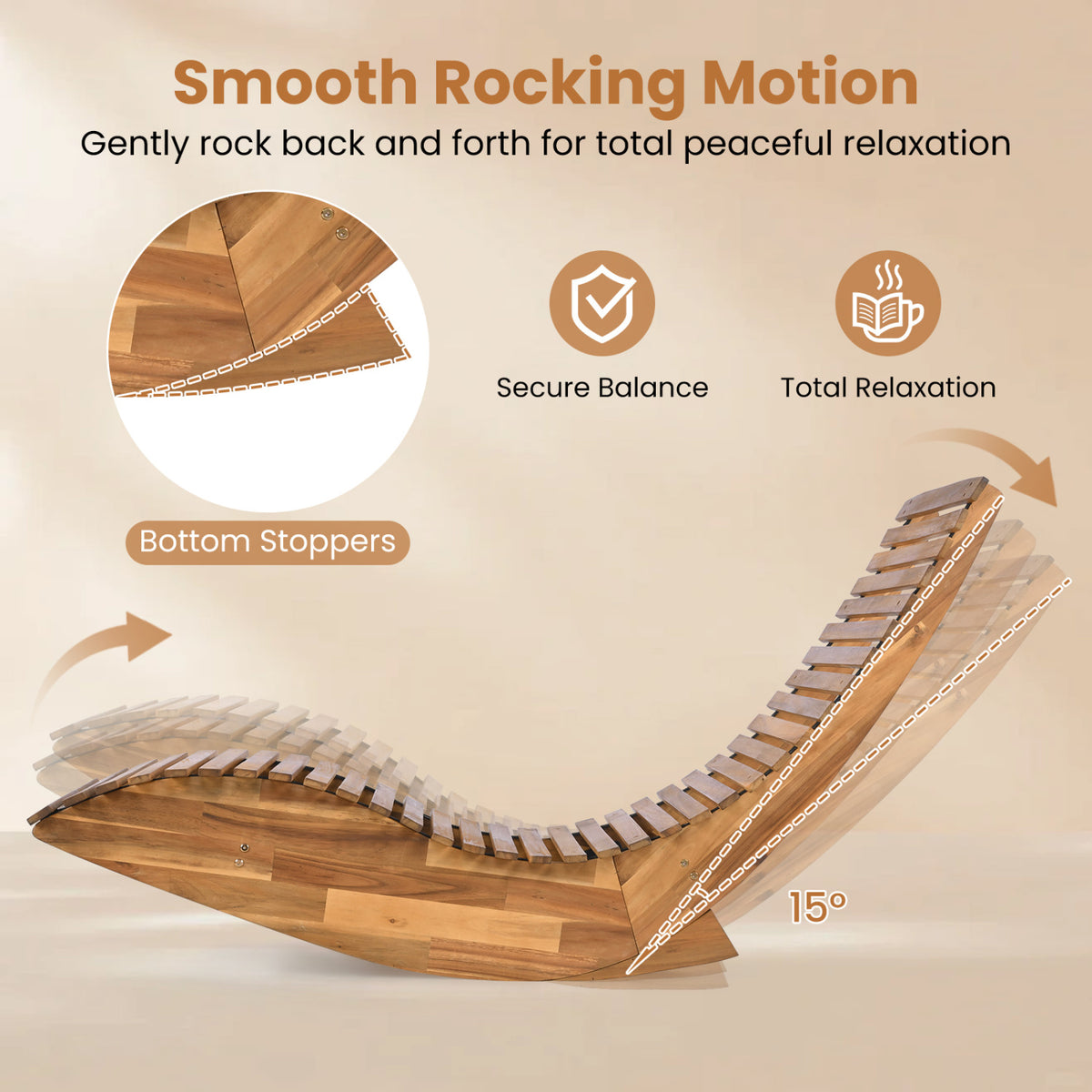 Smooth Rocking Motion

Gently rock back and forth for total peaceful relaxation

Secure Balance

Total Relaxation

Bottom Stoppers

15°